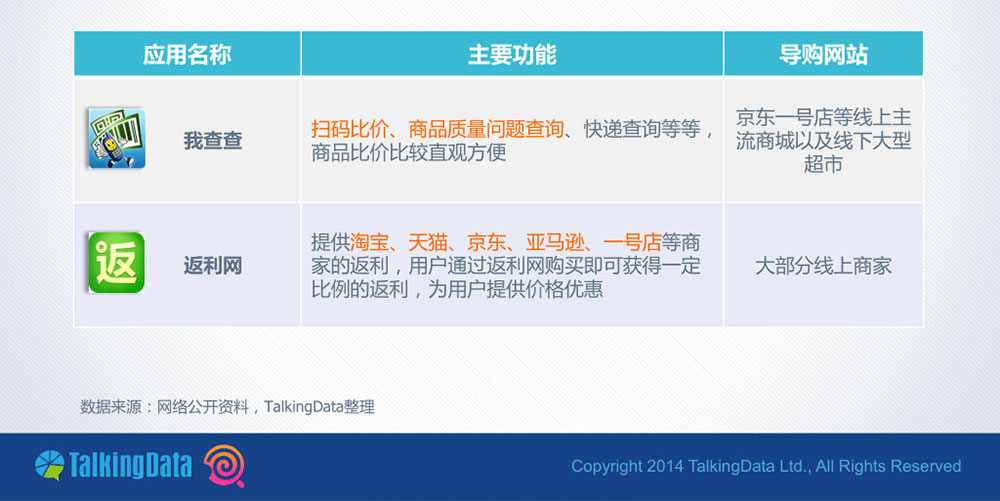 | 应用名称 | 主要功能 | 导购网站 |
|---|---|---|
| 我查查 | 扫码比价、商品质量问题查询、快递查询等等，商品比价比较直观方便 | 京东一号店等线上主流商城以及线下大型超市 |
| 返 返利网 | 提供淘宝、天猫、京东、亚马逊、一号店等商家的返利，用户通过返利网购买即可获得一定比例的返利，为用户提供价格优惠 | 大部分线上商家 |

数据来源：网络公开资料，TalkingData整理

TalkingData

Copyright 2014 TalkingData Ltd., All Rights Reserved